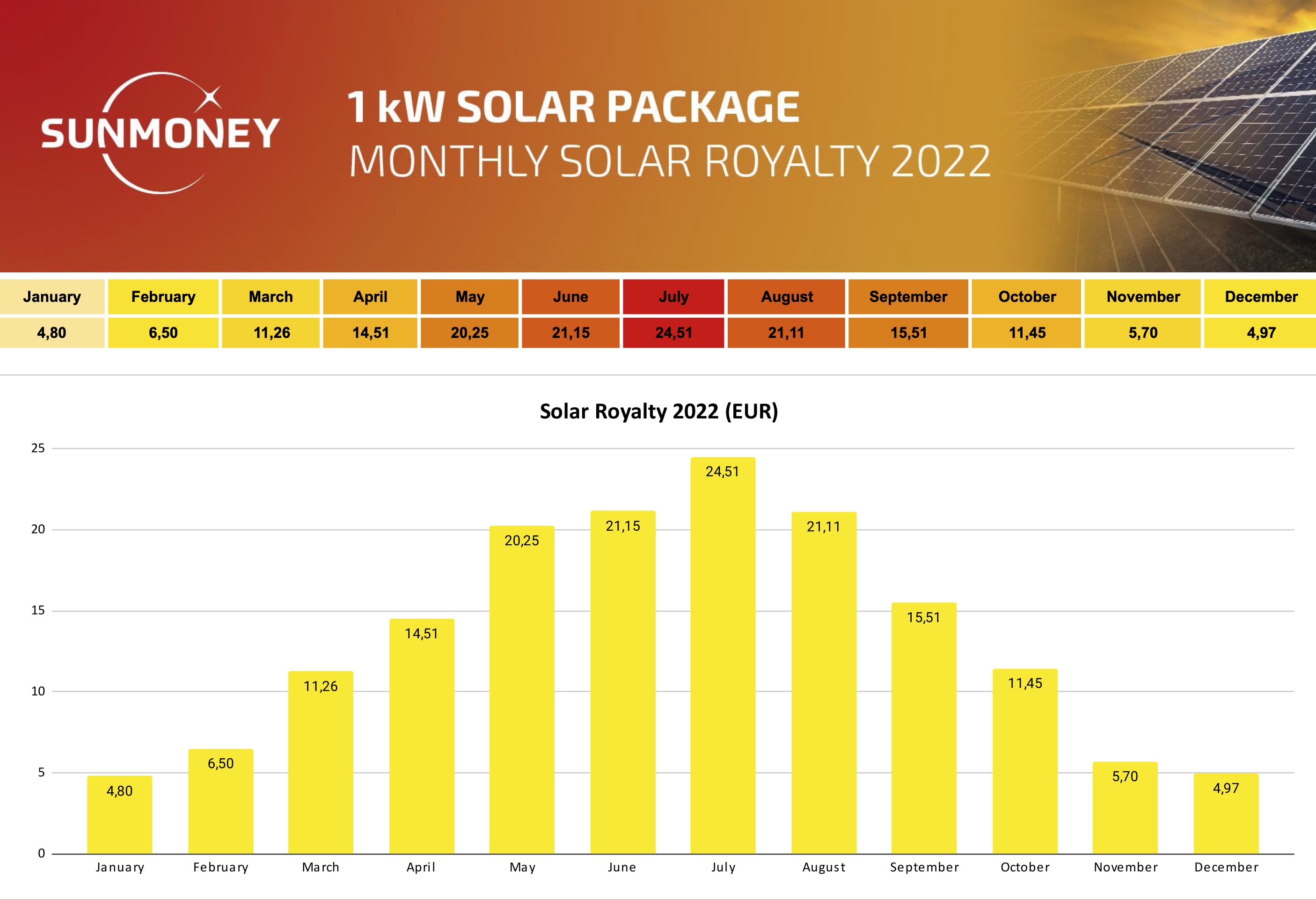 SUNMONEY

1 kW SOLAR PACKAGE
MONTHLY SOLAR ROYALTY 2022

| January | February | March | April | May | June | July | August | September | October | November | December |
|---|---|---|---|---|---|---|---|---|---|---|---|
| 4,80 | 6,50 | 11,26 | 14,51 | 20,25 | 21,15 | 24,51 | 21,11 | 15,51 | 11,45 | 5,70 | 4,97 |

Solar Royalty 2022 (EUR)

25
20
15
10
5
0

4,80
6,50
11,26
14,51
20,25
21,15
24,51
21,11
15,51
11,45
5,70
4,97

January February March April May June July August September October November December